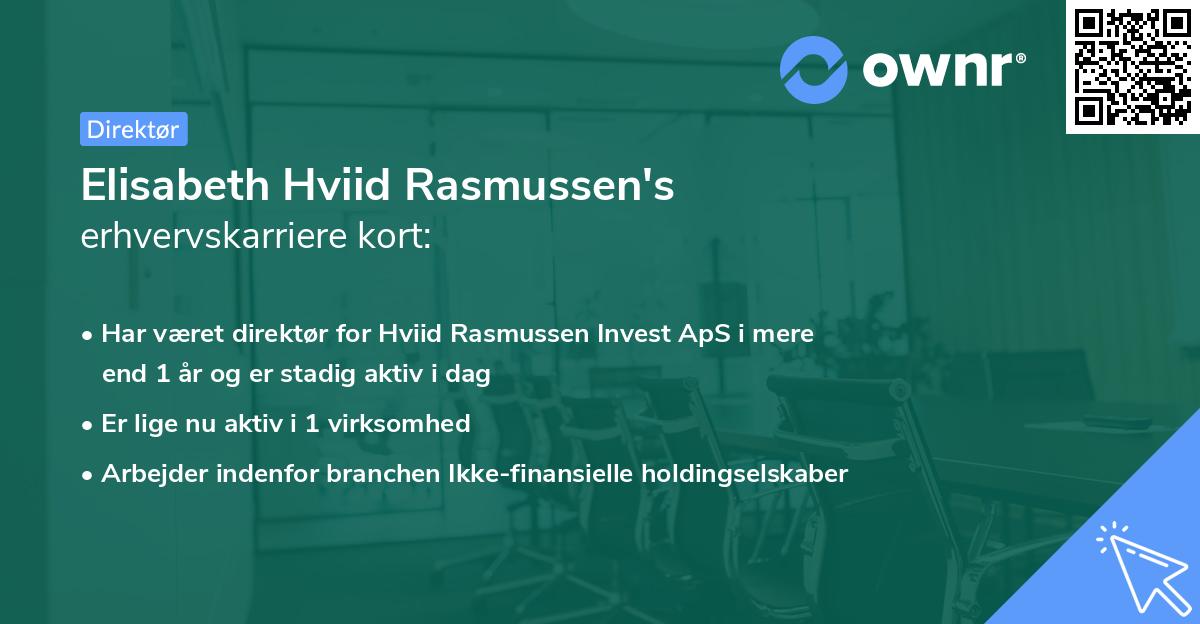 ownr®

Direktør

Elisabeth Hviid Rasmussen's
erhvervskarriere kort:

• Har været direktør for Hviid Rasmussen Invest ApS i mere end 1 år og er stadig aktiv i dag
• Er lige nu aktiv i 1 virksomhed
• Arbejder indenfor branchen Ikke-finansielle holdingselskaber